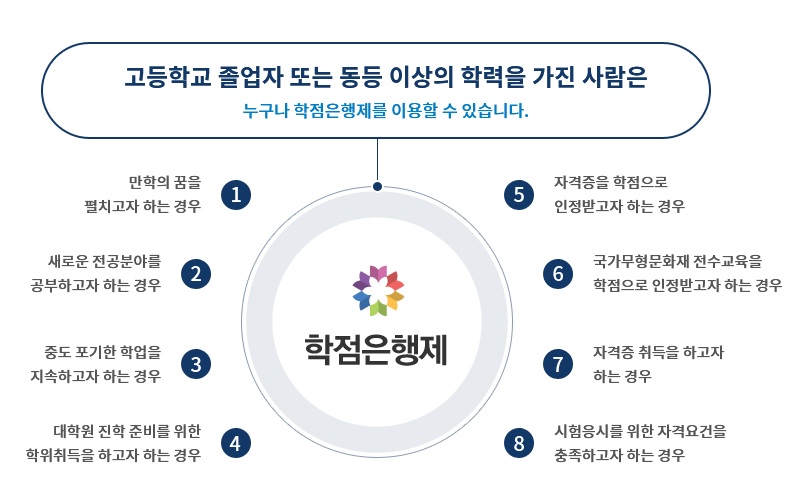 고등학교 졸업자 또는 동등 이상의 학력을 가진 사람은
누구나 학점은행제를 이용할 수 있습니다.

만학의 꿈을 펼치고자 하는 경우 1

새로운 전공분야를 공부하고자 하는 경우 2

중도 포기한 학업을 지속하고자 하는 경우 3

대학원 진학 준비를 위한 학위취득을 하고자 하는 경우 4

학점은행제

5 자격증을 학점으로 인정받고자 하는 경우

6 국가무형문화재 전수교육을 학점으로 인정받고자 하는 경우

7 자격증 취득을 하고자 하는 경우

8 시험응시를 위한 자격요건을 충족하고자 하는 경우